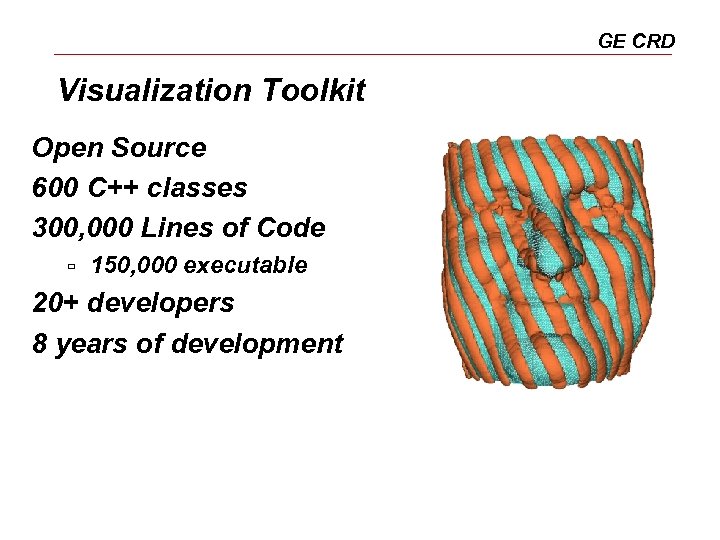 GE CRD

Visualization Toolkit

Open Source

600 C++ classes

300,000 Lines of Code

▫ 150,000 executable

20+ developers

8 years of development